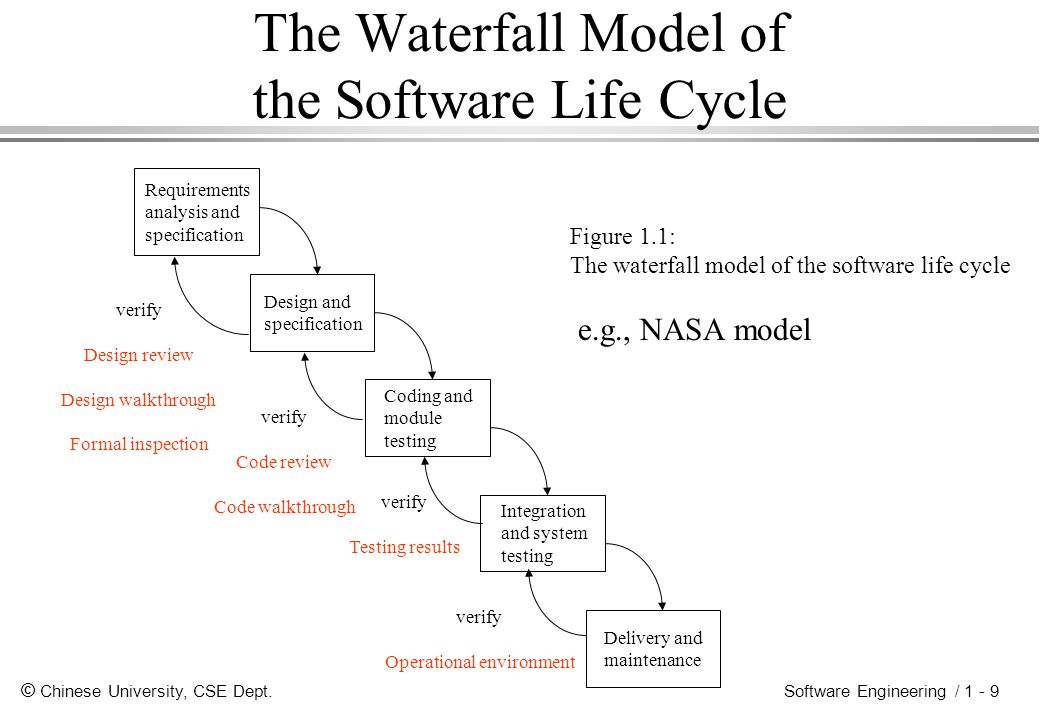 The Waterfall Model of the Software Life Cycle

Requirements analysis and specification

Design and specification

Coding and module testing

Integration and system testing

Delivery and maintenance

verify

Design review

Design walkthrough

Formal inspection

verify

Code review

Code walkthrough

verify

Testing results

verify

Operational environment

Figure 1.1:
The waterfall model of the software life cycle

e.g., NASA model

© Chinese University, CSE Dept.

Software Engineering / 1 - 9